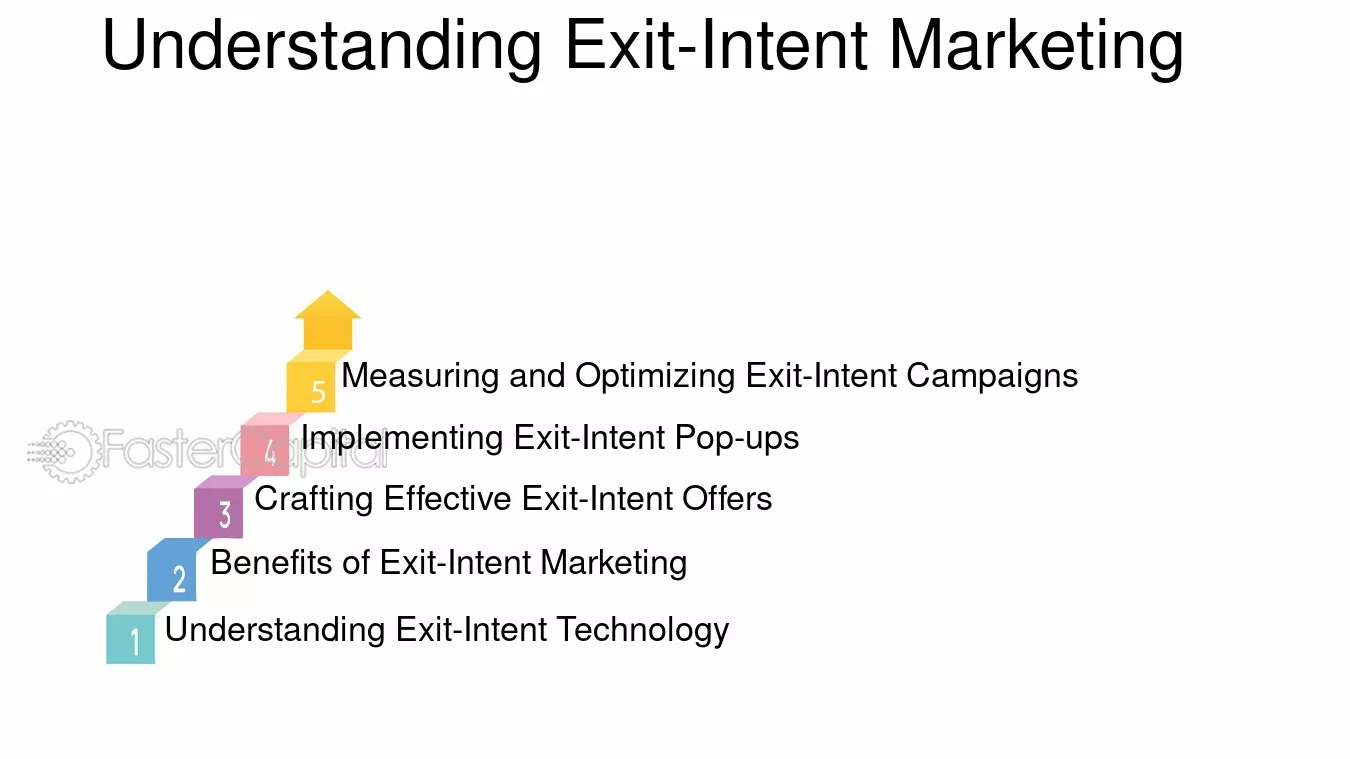 Understanding Exit-Intent Marketing

5 Measuring and Optimizing Exit-Intent Campaigns

4 Implementing Exit-Intent Pop-ups

3 Crafting Effective Exit-Intent Offers

2 Benefits of Exit-Intent Marketing

1 Understanding Exit-Intent Technology

FasterCapital